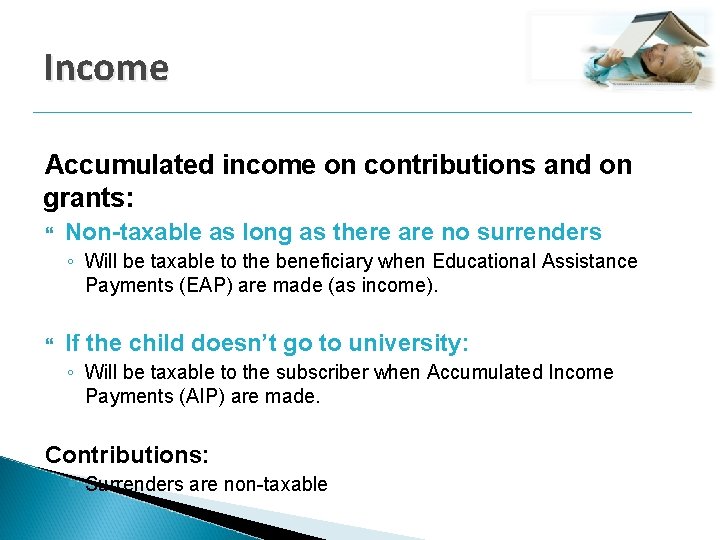 Income

Accumulated income on contributions and on grants:

Non-taxable as long as there are no surrenders

◦ Will be taxable to the beneficiary when Educational Assistance Payments (EAP) are made (as income).

If the child doesn't go to university:

◦ Will be taxable to the subscriber when Accumulated Income Payments (AIP) are made.

Contributions:

Surrenders are non-taxable